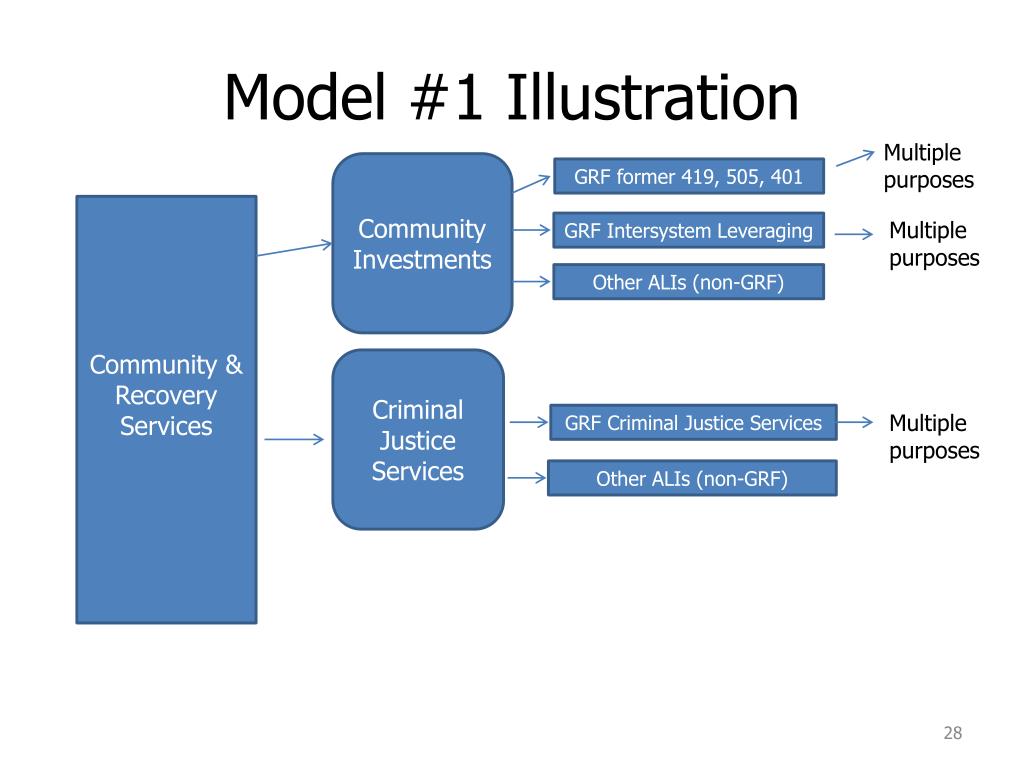 Model #1 Illustration

Community & Recovery Services

Community Investments

GRF former 419, 505, 401

Multiple purposes

GRF Intersystem Leveraging

Multiple purposes

Other ALIs (non-GRF)

Criminal Justice Services

GRF Criminal Justice Services

Multiple purposes

Other ALIs (non-GRF)

28